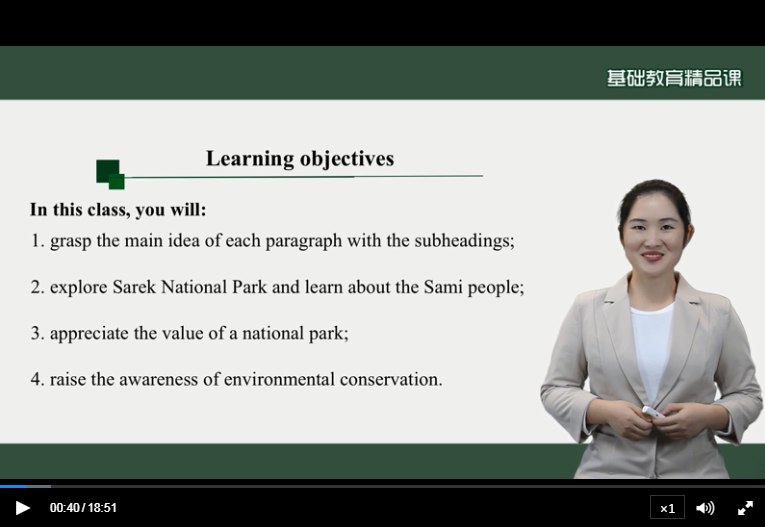 基础教育精品课

Learning objectives

In this class, you will:

1. grasp the main idea of each paragraph with the subheadings;

2. explore Sarek National Park and learn about the Sami people;

3. appreciate the value of a national park;

4. raise the awareness of environmental conservation.

00:40 / 18:51

×1